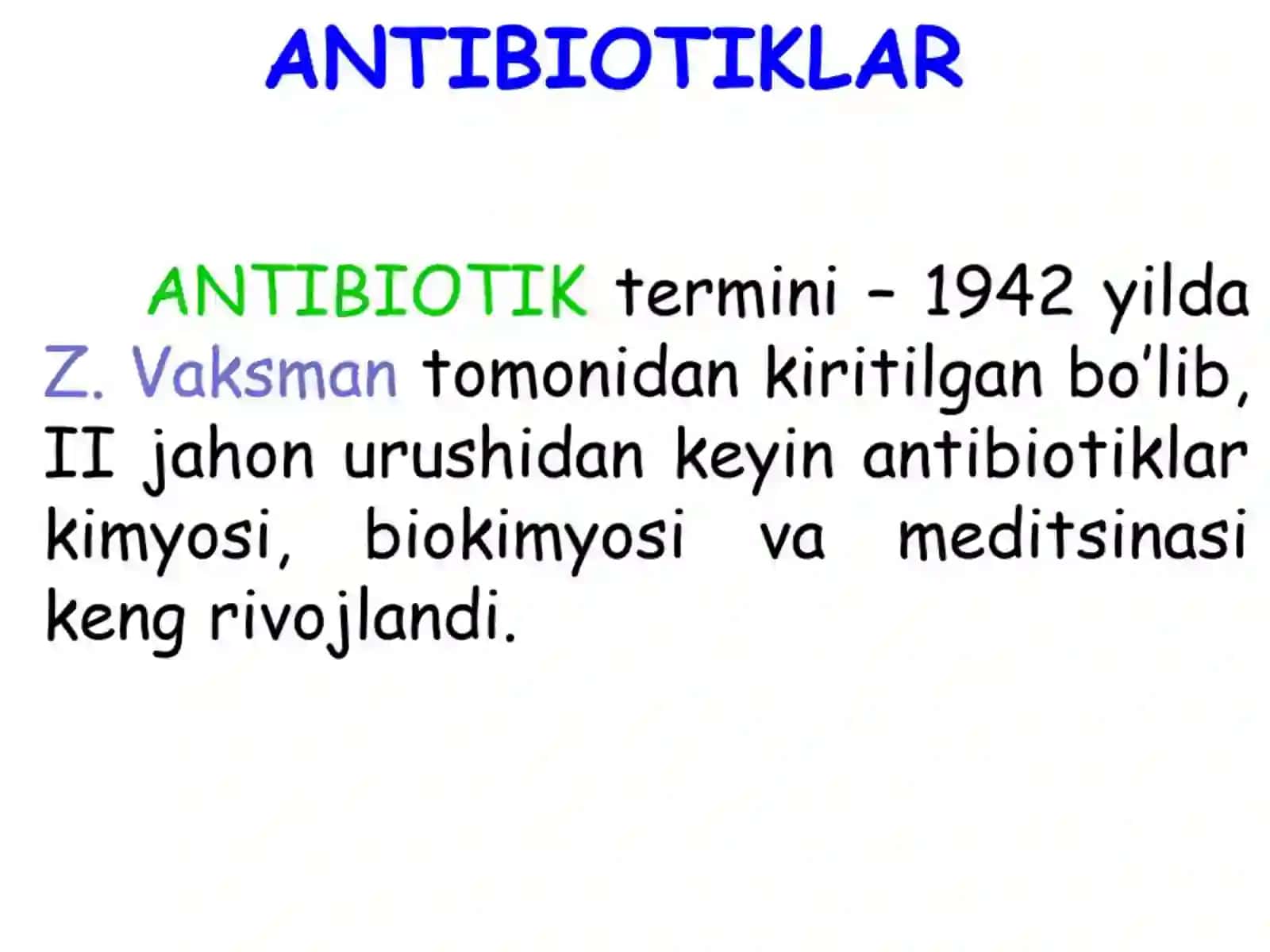 ANTIBIOTIKLAR

ANTIBIOTIK termini – 1942 yilda Z. Vaksman tomonidan kiritilgan bo'lib, II jahon urushidan keyin antibiotiklar kimyosi, biokimyosi va meditsinasi keng rivojlandi.